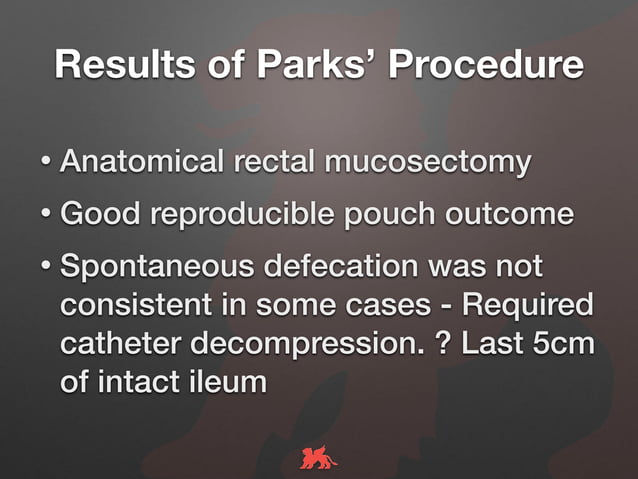 Results of Parks' Procedure

• Anatomical rectal mucosectomy

• Good reproducible pouch outcome

• Spontaneous defecation was not consistent in some cases - Required catheter decompression. ? Last 5cm of intact ileum